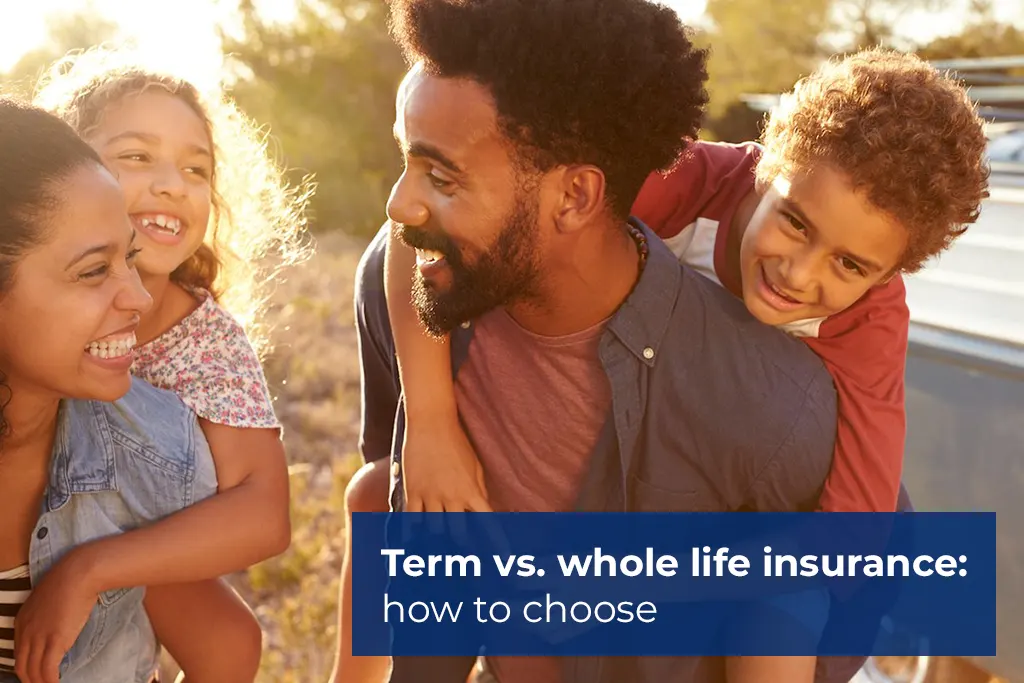 Term vs. whole life insurance:
how to choose